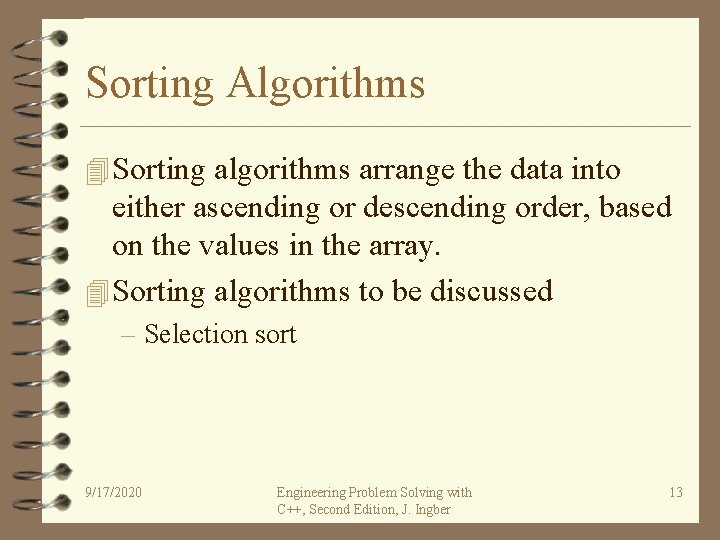 Sorting Algorithms

Sorting algorithms arrange the data into either ascending or descending order, based on the values in the array.

Sorting algorithms to be discussed

– Selection sort

9/17/2020

Engineering Problem Solving with C++, Second Edition, J. Ingber

13